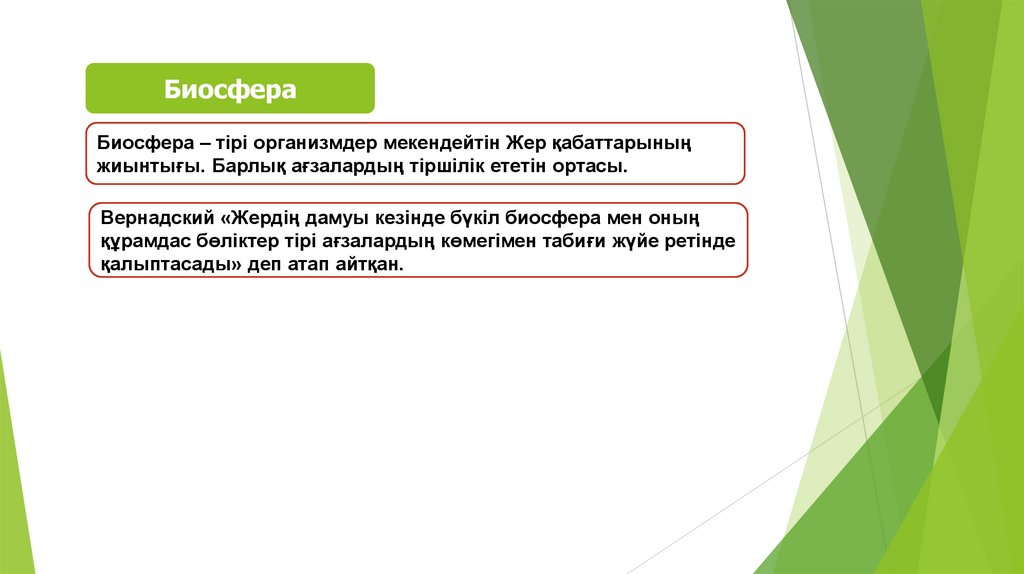 Биосфера

Биосфера – тірі организмдер мекендейтін Жер қабаттарының жиынтығы. Барлық ағзалардың тіршілік ететін ортасы.

Вернадский «Жердің дамуы кезінде бүкіл биосфера мен оның құрамдас бөліктер тірі ағзалардың көмегімен табиғи жүйе ретінде қалыптасады» деп атап айтқан.